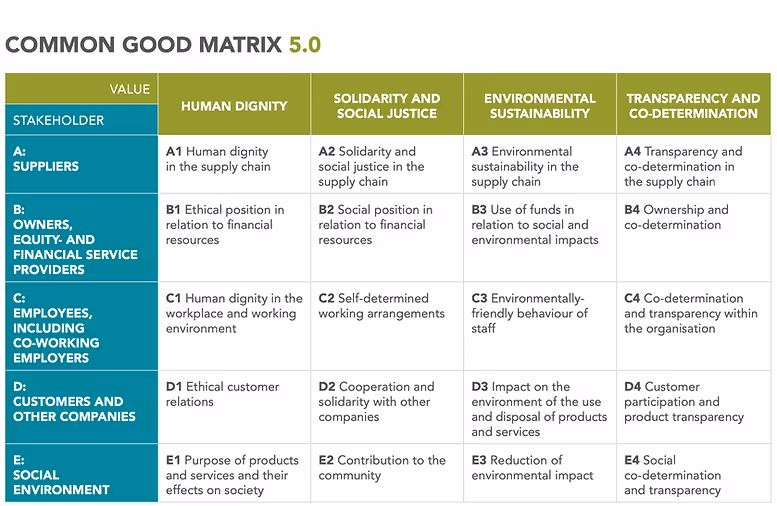 COMMON GOOD MATRIX 5.0

| VALUE / STAKEHOLDER | HUMAN DIGNITY | SOLIDARITY AND SOCIAL JUSTICE | ENVIRONMENTAL SUSTAINABILITY | TRANSPARENCY AND CO-DETERMINATION |
|---|---|---|---|---|
| A: SUPPLIERS | A1 Human dignity in the supply chain | A2 Solidarity and social justice in the supply chain | A3 Environmental sustainability in the supply chain | A4 Transparency and co-determination in the supply chain |
| B: OWNERS, EQUITY- AND FINANCIAL SERVICE PROVIDERS | B1 Ethical position in relation to financial resources | B2 Social position in relation to financial resources | B3 Use of funds in relation to social and environmental impacts | B4 Ownership and co-determination |
| C: EMPLOYEES, INCLUDING CO-WORKING EMPLOYERS | C1 Human dignity in the workplace and working environment | C2 Self-determined working arrangements | C3 Environmentally-friendly behaviour of staff | C4 Co-determination and transparency within the organisation |
| D: CUSTOMERS AND OTHER COMPANIES | D1 Ethical customer relations | D2 Cooperation and solidarity with other companies | D3 Impact on the environment of the use and disposal of products and services | D4 Customer participation and product transparency |
| E: SOCIAL ENVIRONMENT | E1 Purpose of products and services and their effects on society | E2 Contribution to the community | E3 Reduction of environmental impact | E4 Social co-determination and transparency |